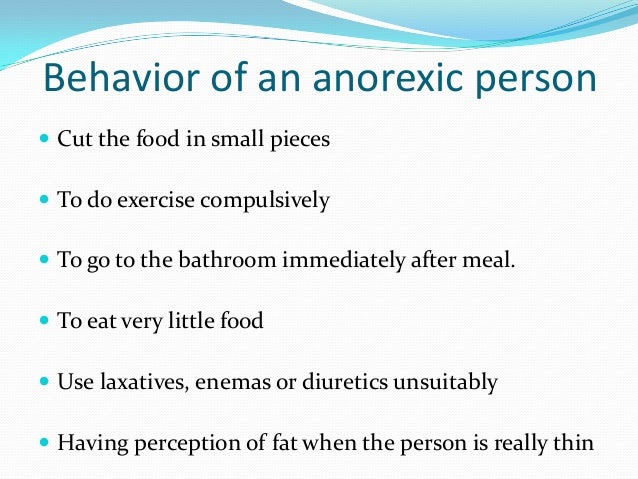 Behavior of an anorexic person

- Cut the food in small pieces
- To do exercise compulsively
- To go to the bathroom immediately after meal.
- To eat very little food
- Use laxatives, enemas or diuretics unsuitably
- Having perception of fat when the person is really thin